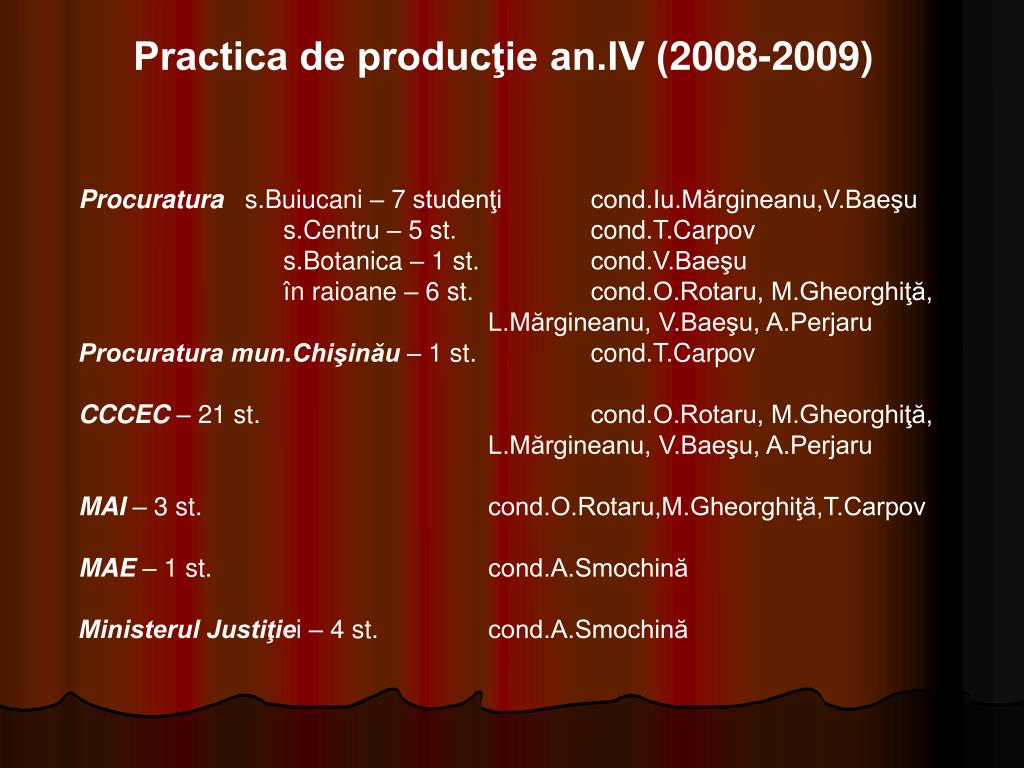 Practica de producţie an.IV (2008-2009)

Procuratura s.Buiucani – 7 studenţi cond.Iu.Mărgineanu,V.Baeşu
s.Centru – 5 st. cond.T.Carpov
s.Botanica – 1 st. cond.V.Baeşu
în raioane – 6 st. cond.O.Rotaru, M.Gheorghiţă, L.Mărgineanu, V.Baeşu, A.Perjaru
Procuratura mun.Chişinău – 1 st. cond.T.Carpov

CCCEC – 21 st. cond.O.Rotaru, M.Gheorghiţă, L.Mărgineanu, V.Baeşu, A.Perjaru

MAI – 3 st. cond.O.Rotaru,M.Gheorghiţă,T.Carpov

MAE – 1 st. cond.A.Smochină

Ministerul Justiţiei – 4 st. cond.A.Smochină